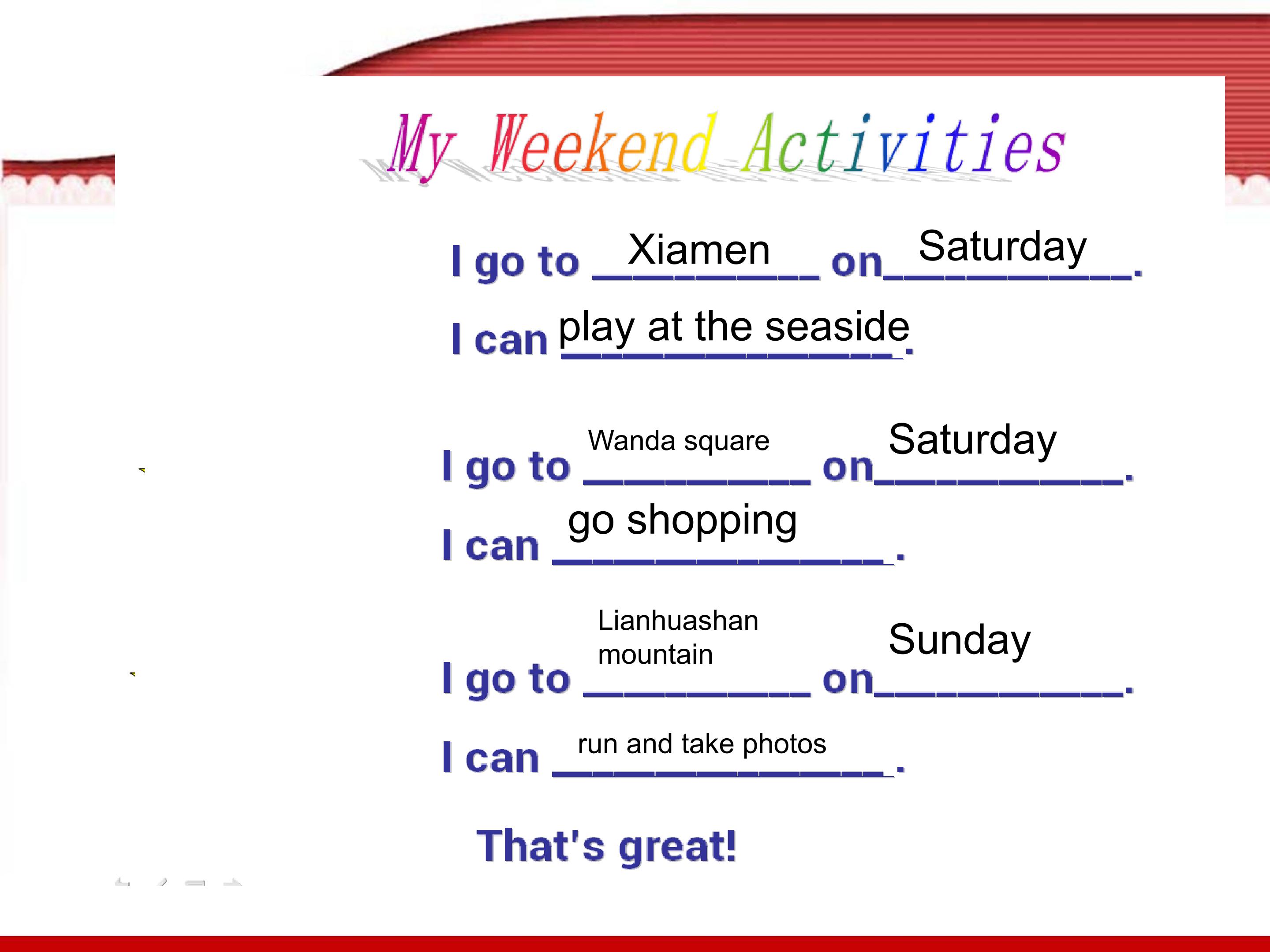 My Weekend Activities

I go to Xiamen on Saturday.

I can play at the seaside.

I go to Wanda square on Saturday.

I can go shopping.

I go to Lianhuashan mountain on Sunday.

I can run and take photos.

That's great!